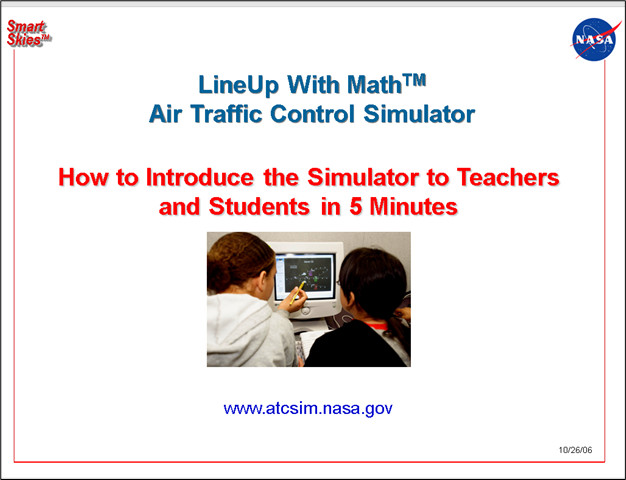 Smart Skies™

NASA

LineUp With Math™
Air Traffic Control Simulator

How to Introduce the Simulator to Teachers and Students in 5 Minutes

www.atcsim.nasa.gov

10/26/06